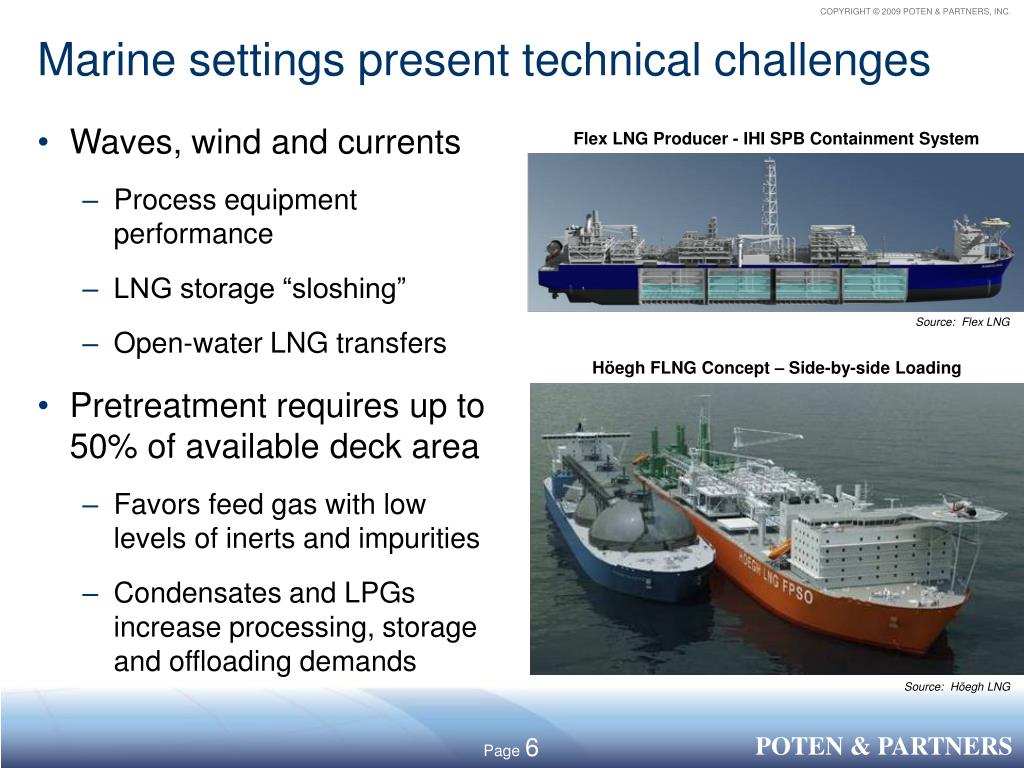 COPYRIGHT © 2009 POTEN & PARTNERS, INC.

Marine settings present technical challenges

• Waves, wind and currents
– Process equipment performance
– LNG storage “sloshing”
– Open-water LNG transfers
• Pretreatment requires up to 50% of available deck area
– Favors feed gas with low levels of inerts and impurities
– Condensates and LPGs increase processing, storage and offloading demands

Flex LNG Producer - IHI SPB Containment System

Source: Flex LNG

Höegh FLNG Concept – Side-by-side Loading

HÖEGH LNG FPSO

Source: Höegh LNG

Page 6

POTEN & PARTNERS